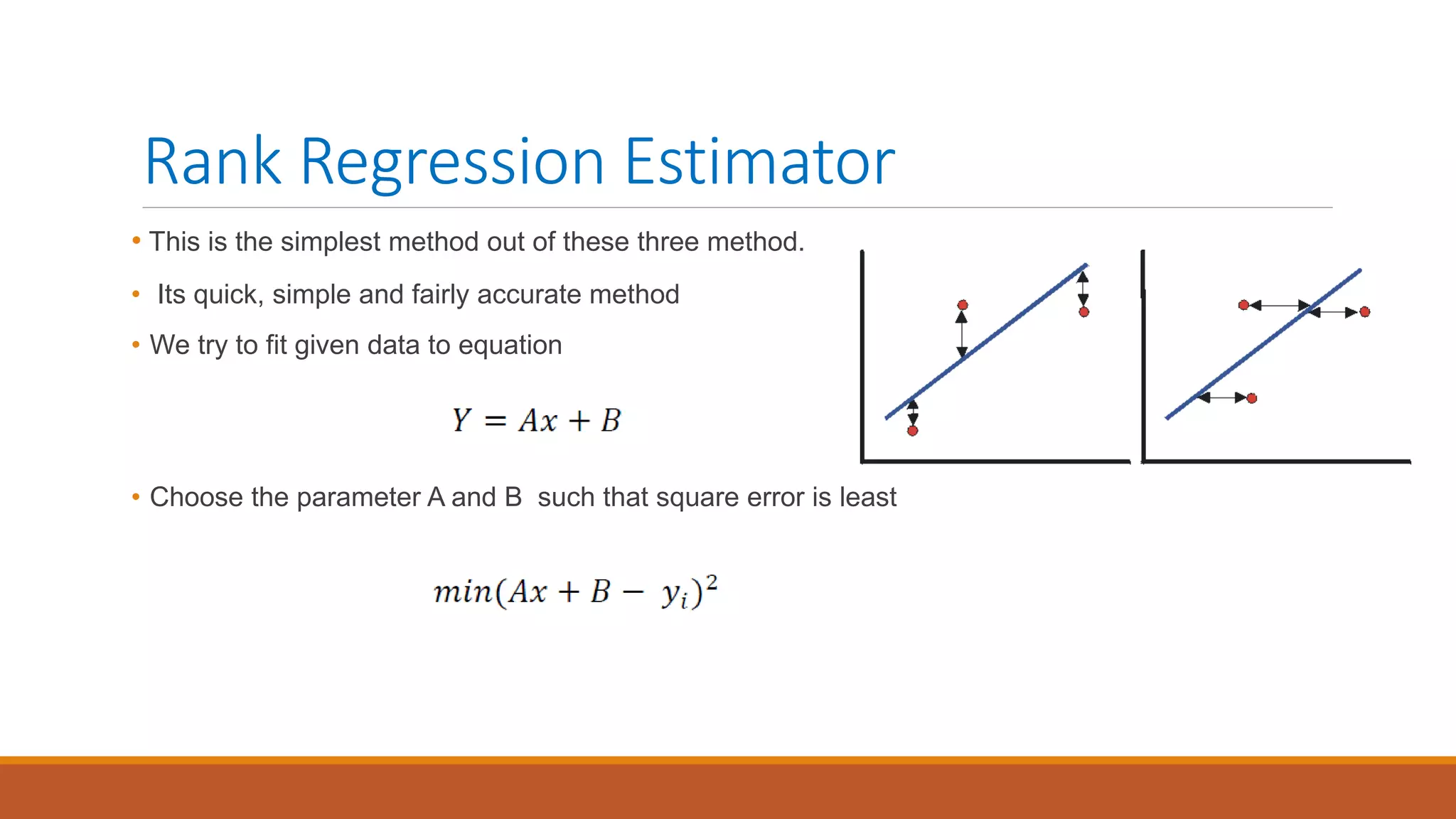 Rank Regression Estimator

• This is the simplest method out of these three method.

• Its quick, simple and fairly accurate method

• We try to fit given data to equation

$Y = Ax + B$

• Choose the parameter A and B such that square error is least

$min(Ax + B - y_i)^2$